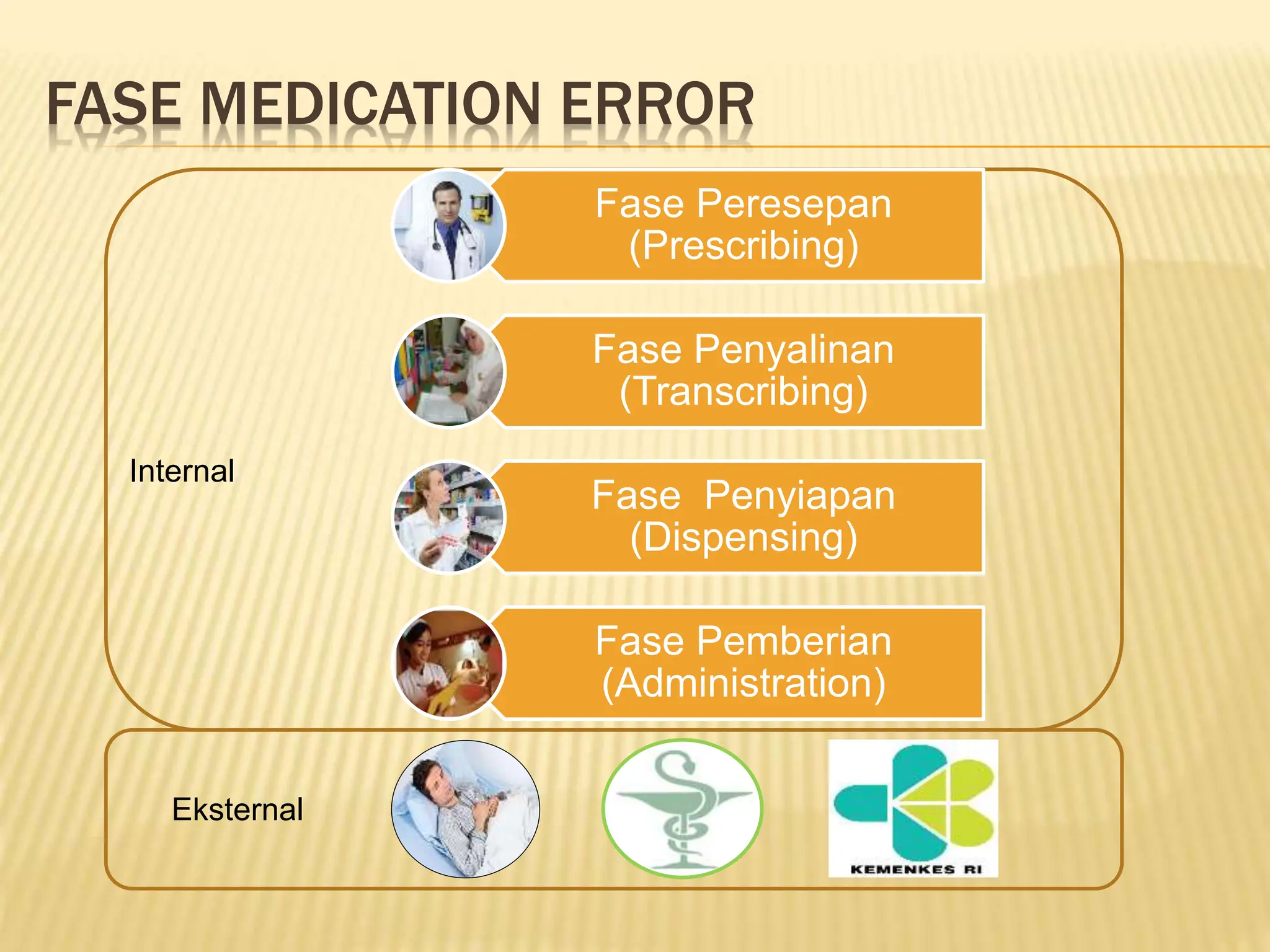 FASE MEDICATION ERROR

Internal

Fase Peresepan (Prescribing)

Fase Penyalinan (Transcribing)

Fase  Penyiapan (Dispensing)

Fase Pemberian (Administration)

Eksternal

KEMENKES RI